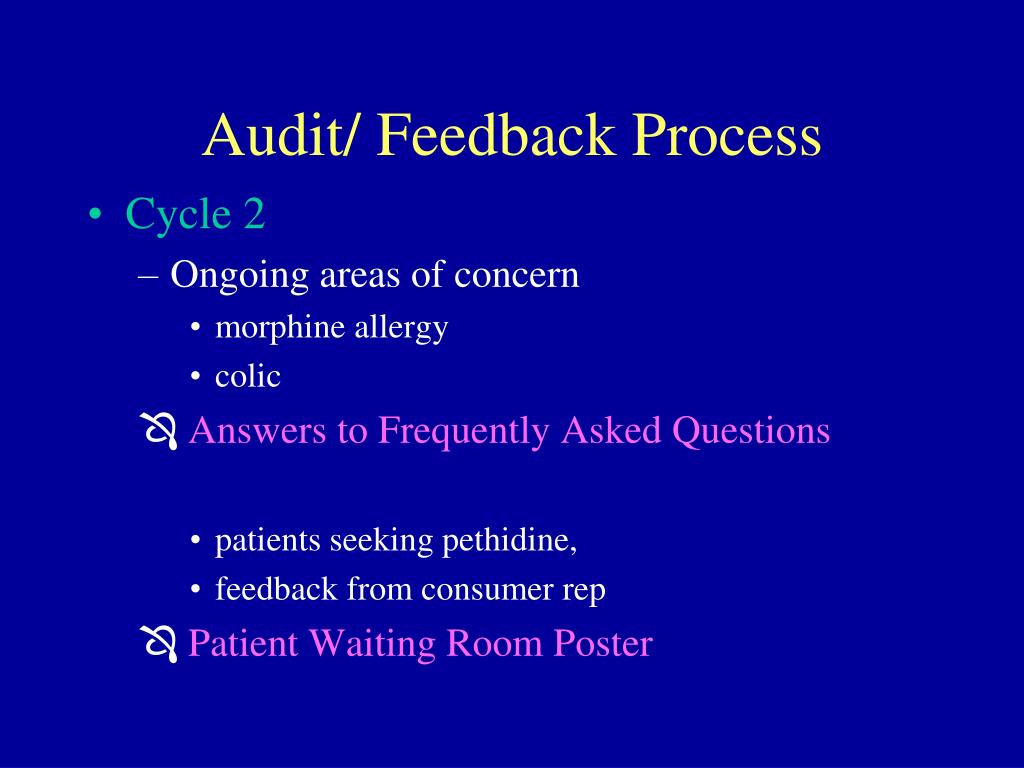 Audit/ Feedback Process

• Cycle 2

– Ongoing areas of concern

• morphine allergy

• colic

Answers to Frequently Asked Questions

• patients seeking pethidine,

• feedback from consumer rep

Patient Waiting Room Poster